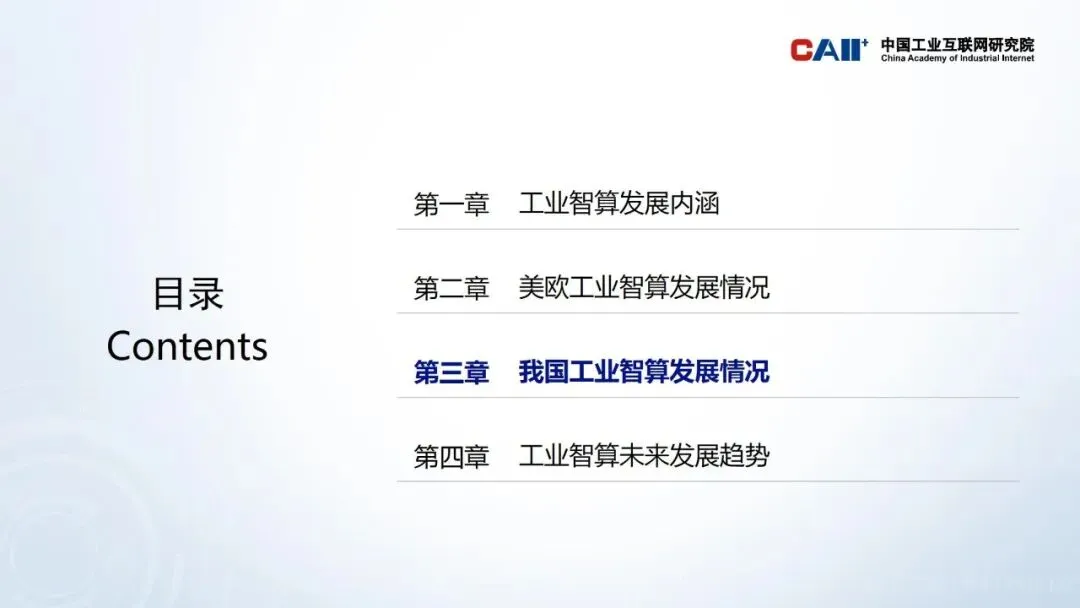 CAII⁺ 中国工业互联网研究院
China Academy of Industrial Internet

目录
Contents

第一章　工业智算发展内涵

第二章　美欧工业智算发展情况

第三章　我国工业智算发展情况

第四章　工业智算未来发展趋势